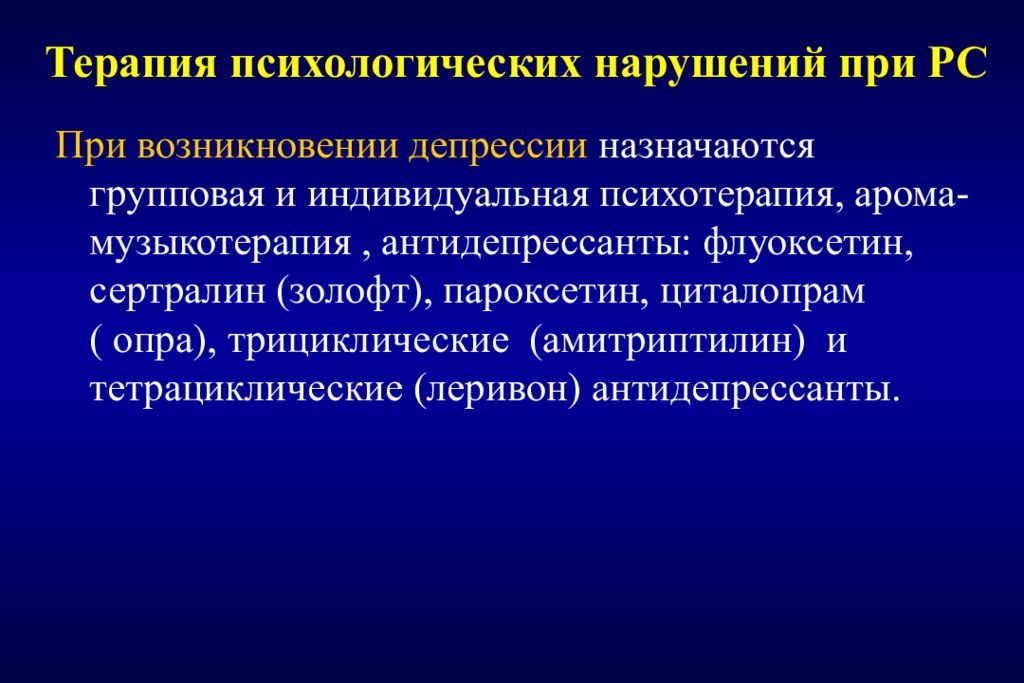 Терапия психологических нарушений при РС

При возникновении депрессии назначаются групповая и индивидуальная психотерапия, арома-музыкотерапия , антидепрессанты: флуоксетин, сертралин (золофт), пароксетин, циталопрам ( опра), трициклические (амитриптилин) и тетрациклические (леривон) антидепрессанты.